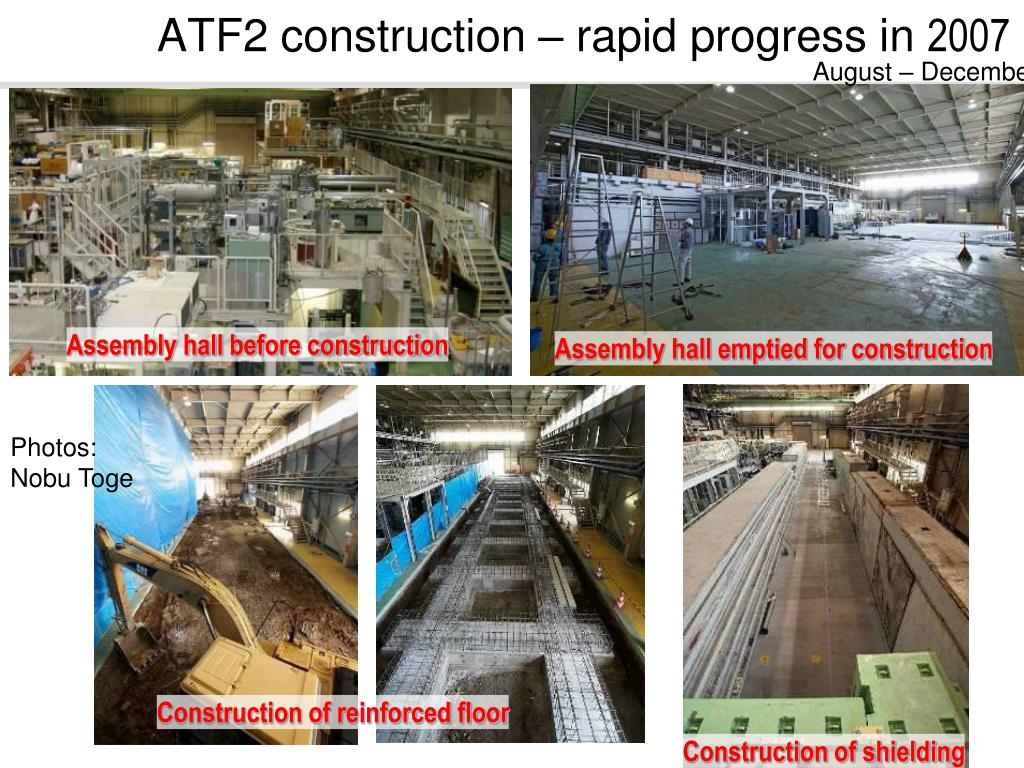 ATF2 construction – rapid progress in 2007

August – Decembe

Assembly hall before construction

Assembly hall emptied for construction

Photos:
Nobu Toge

Construction of reinforced floor

Construction of shielding